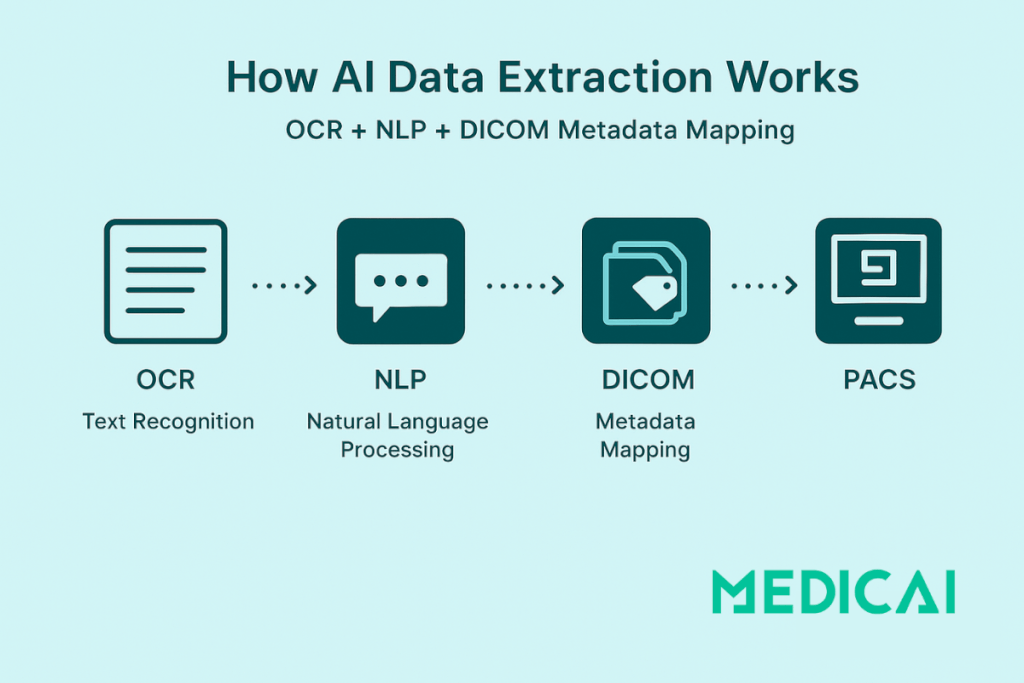 How AI Data Extraction Works

OCR + NLP + DICOM Metadata Mapping

OCR
Text Recognition

NLP
Natural Language Processing

DICOM
Metadata Mapping

PACS

MEDICAI